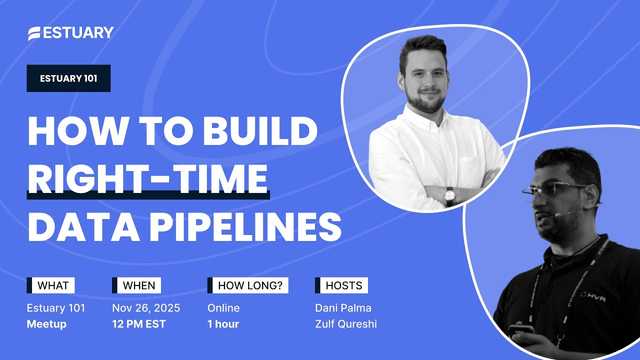 ESTUARY

ESTUARY 101

HOW TO BUILD RIGHT-TIME DATA PIPELINES

WHAT
Estuary 101
Meetup

WHEN
Nov 26, 2025
12 PM EST

HOW LONG?
Online
1 hour

HOSTS
Dani Palma
Zulf Qureshi

HVR